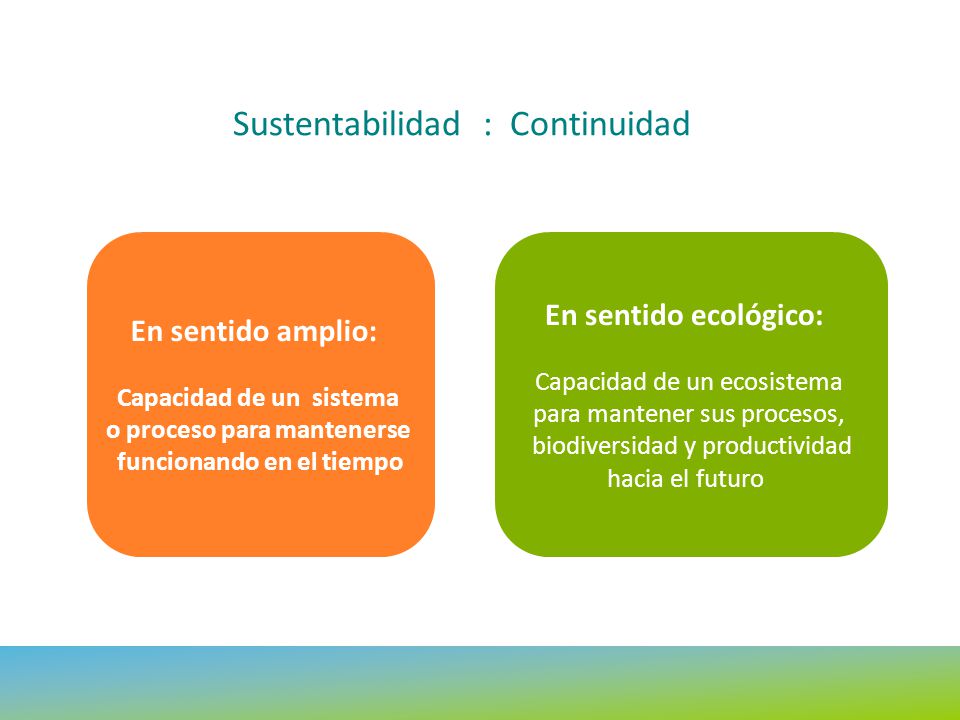 Sustentabilidad : Continuidad

En sentido amplio:

Capacidad de un sistema o proceso para mantenerse funcionando en el tiempo

En sentido ecológico:

Capacidad de un ecosistema para mantener sus procesos, biodiversidad y productividad hacia el futuro